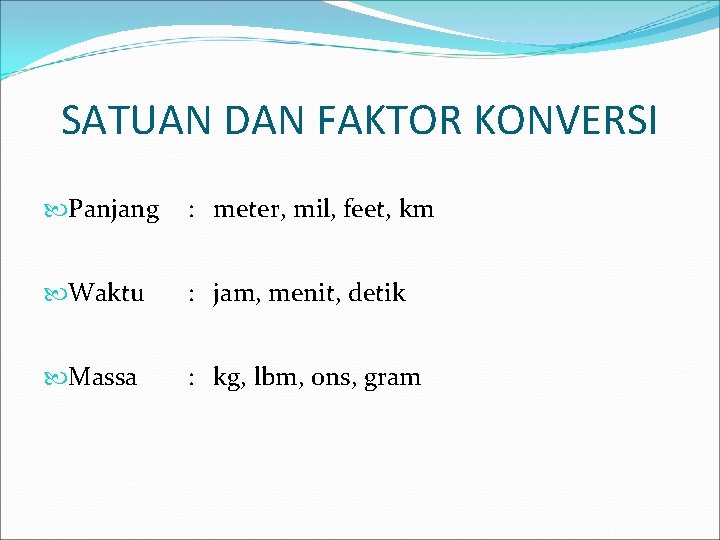 SATUAN DAN FAKTOR KONVERSI

Panjang : meter, mil, feet, km

Waktu : jam, menit, detik

Massa : kg, lbm, ons, gram